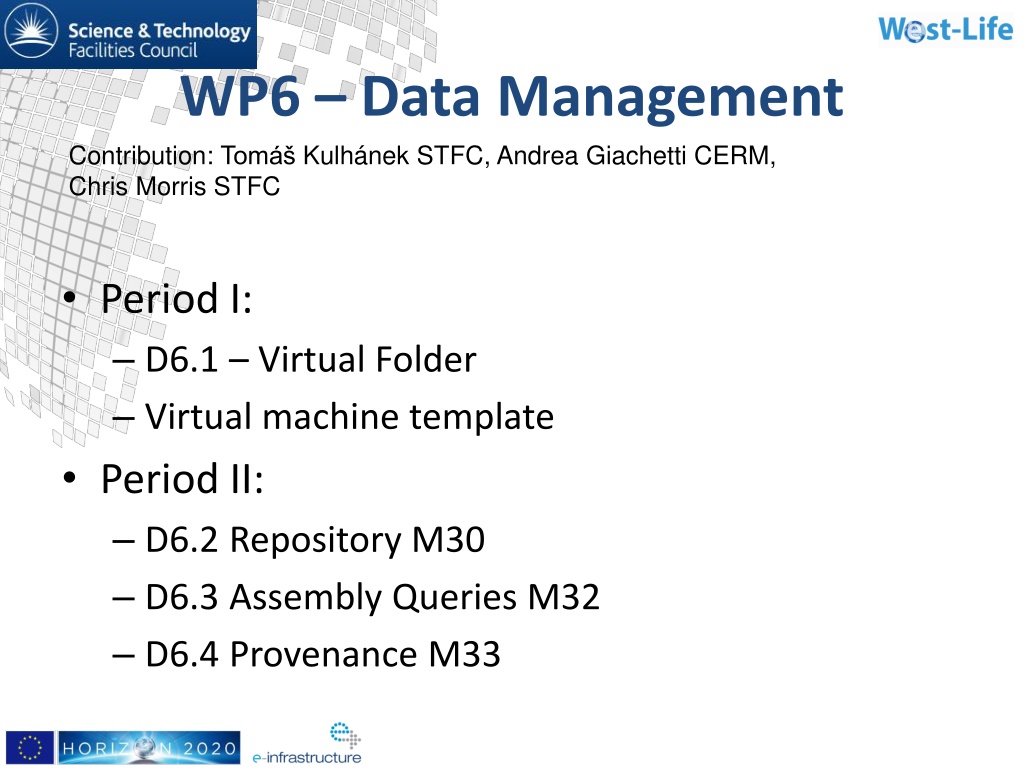 Science & Technology Facilities Council

West-Life

WP6 – Data Management

Contribution: Tomáš Kulhánek STFC, Andrea Giachetti CERM, Chris Morris STFC

• Period I:
– D6.1 – Virtual Folder
– Virtual machine template

• Period II:
– D6.2 Repository M30
– D6.3 Assembly Queries M32
– D6.4 Provenance M33

HORIZON 2020

e-infrastructure